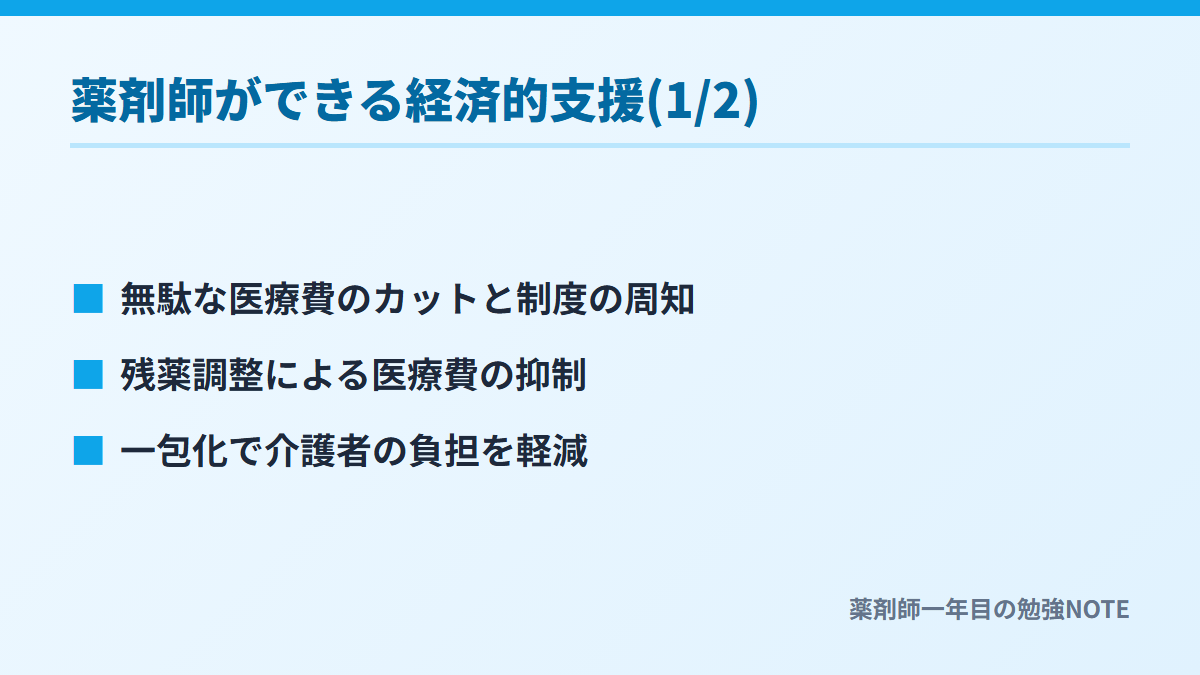 薬剤師ができる経済的支援(1/2)

■ 無駄な医療費のカットと制度の周知

■ 残薬調整による医療費の抑制

■ 一包化で介護者の負担を軽減

薬剤師一年目の勉強NOTE